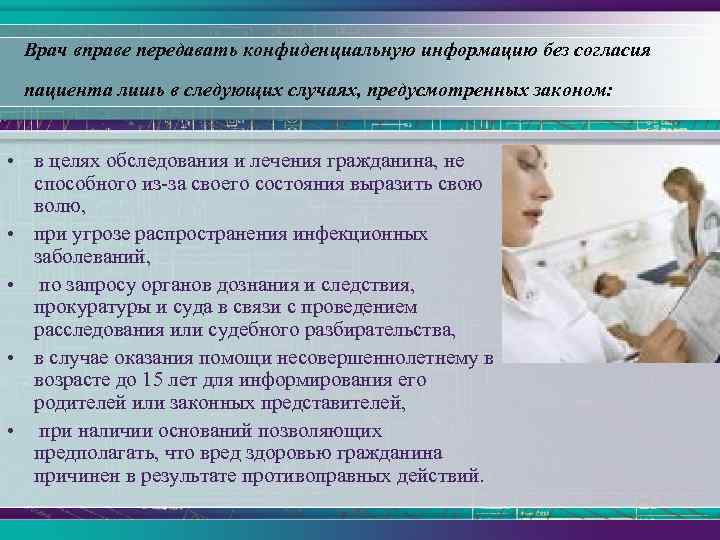 Врач вправе передавать конфиденциальную информацию без согласия пациента лишь в следующих случаях, предусмотренных законом:

• в целях обследования и лечения гражданина, не способного из-за своего состояния выразить свою волю,
• при угрозе распространения инфекционных заболеваний,
• по запросу органов дознания и следствия, прокуратуры и суда в связи с проведением расследования или судебного разбирательства,
• в случае оказания помощи несовершеннолетнему в возрасте до 15 лет для информирования его родителей или законных представителей,
• при наличии оснований позволяющих предполагать, что вред здоровью гражданина причинен в результате противоправных действий.